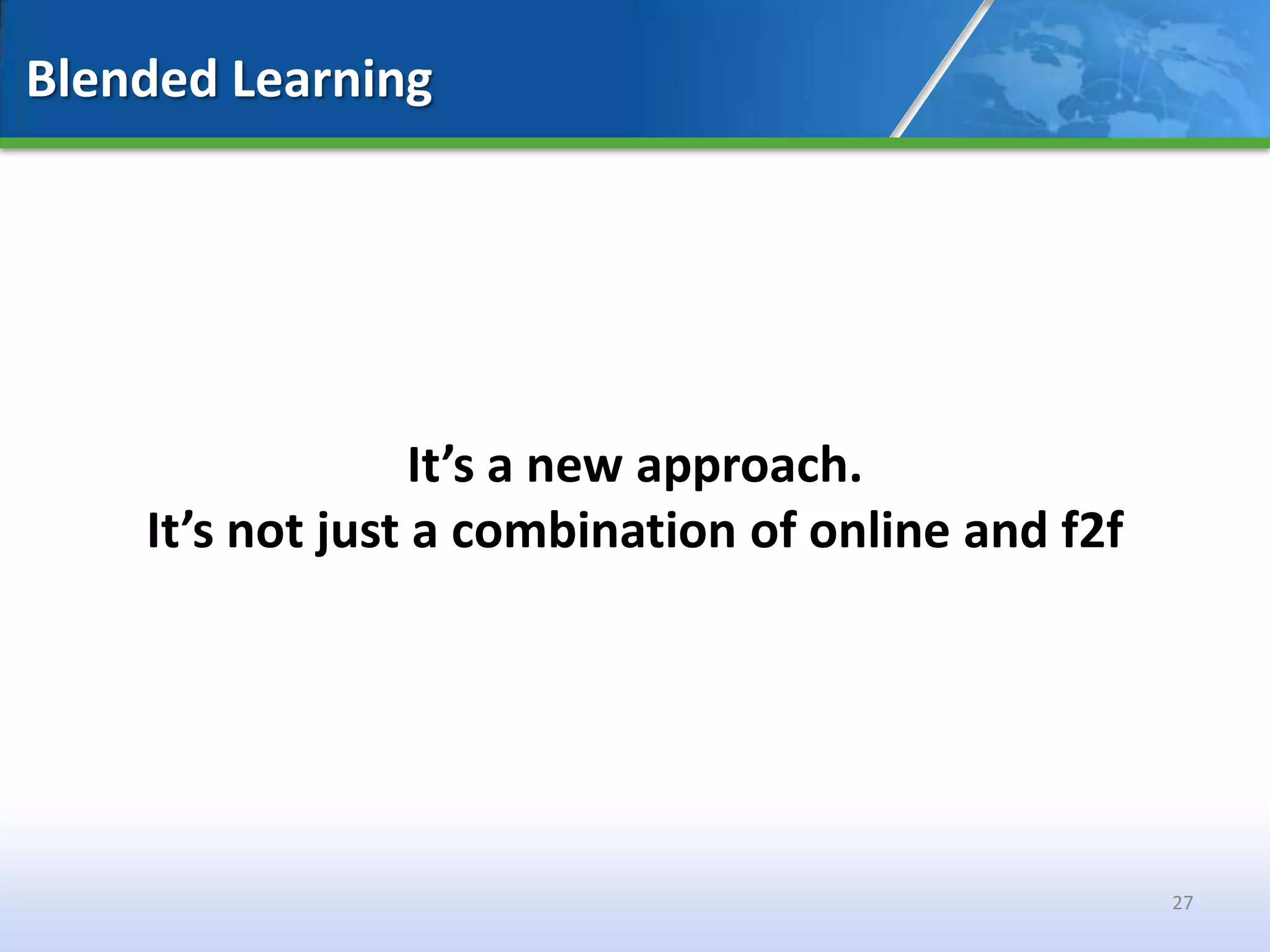 Blended Learning

It’s a new approach.
It’s not just a combination of online and f2f

27